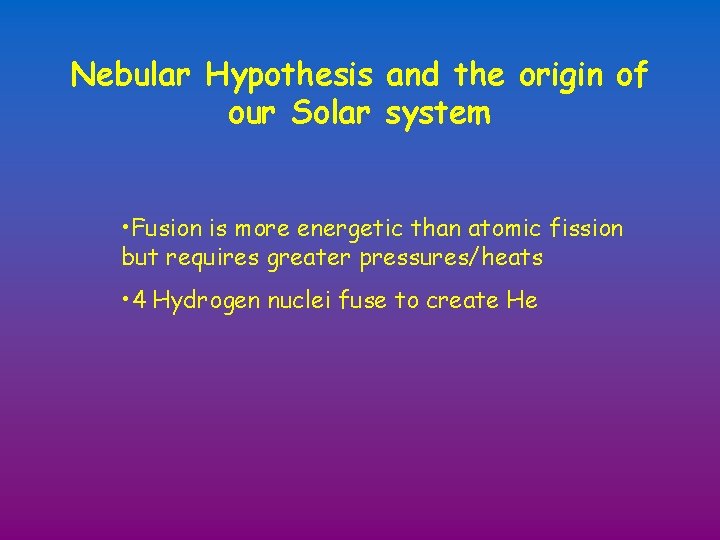 Nebular Hypothesis and the origin of our Solar system

•Fusion is more energetic than atomic fission but requires greater pressures/heats

•4 Hydrogen nuclei fuse to create He